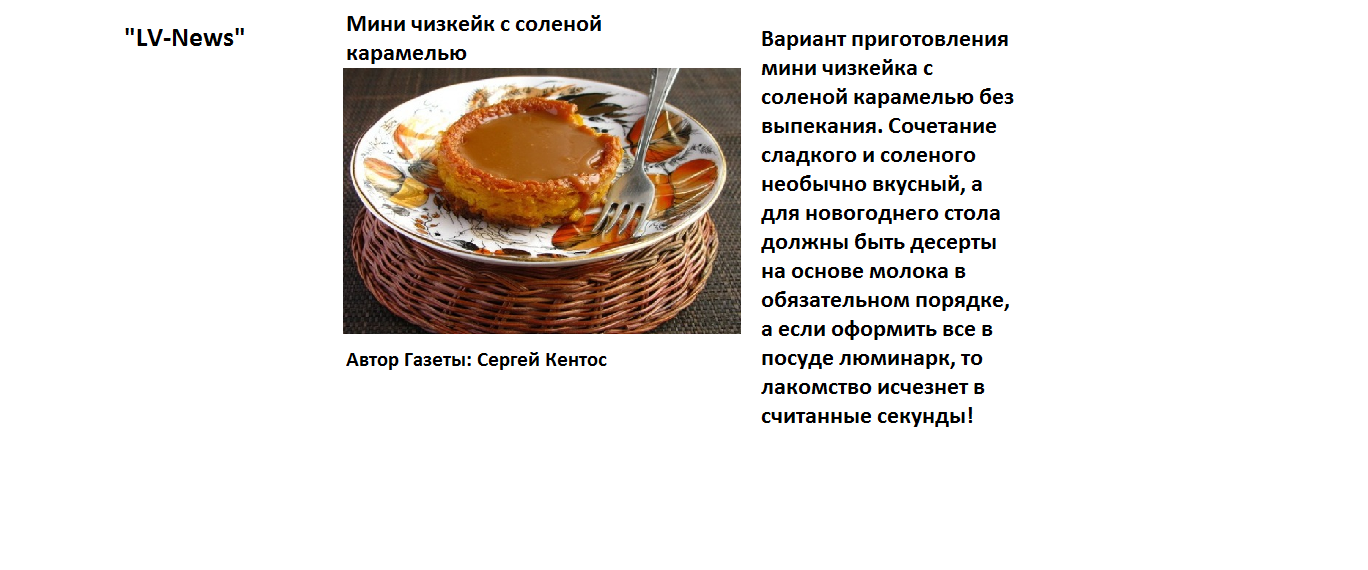 "LV-News"

Мини чизкейк с соленой карамелью

Автор Газеты: Сергей Кентос

Вариант приготовления мини чизкейка с соленой карамелью без выпекания. Сочетание сладкого и соленого необычно вкусный, а для новогоднего стола должны быть десерты на основе молока в обязательном порядке, а если оформить все в посуде люминарк, то лакомство исчезнет в считанные секунды!